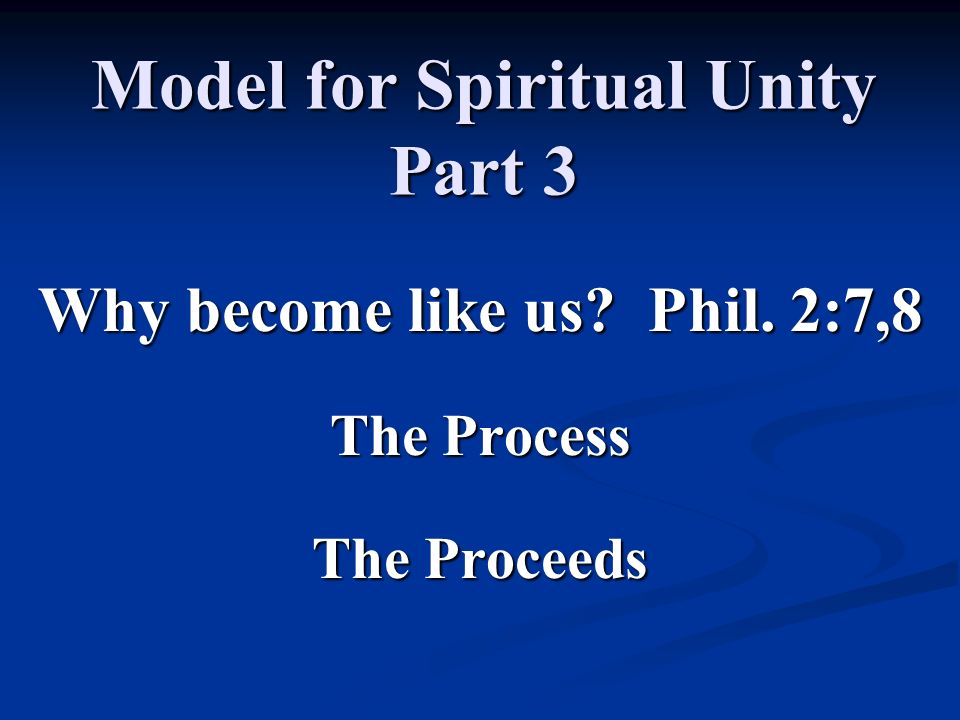 Model for Spiritual Unity
Part 3

Why become like us? Phil. 2:7,8

The Process

The Proceeds